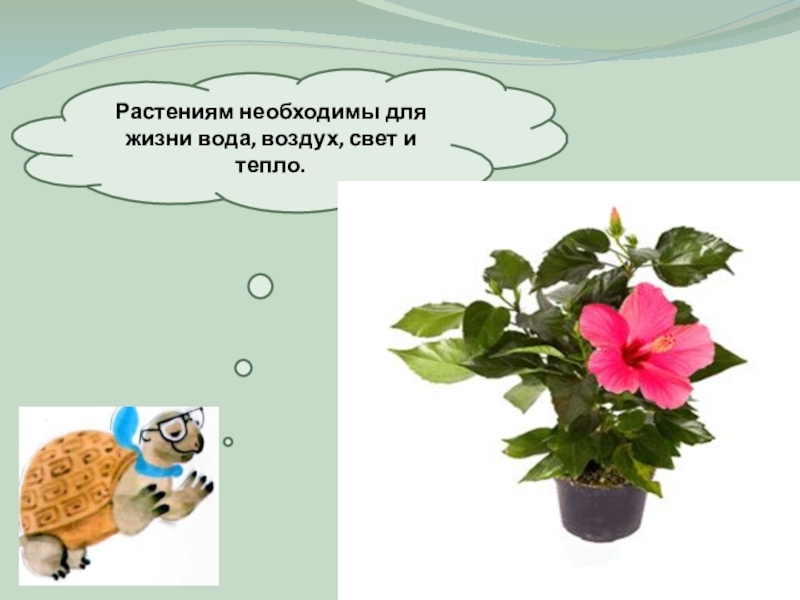 Растениям необходимы для жизни вода, воздух, свет и тепло.